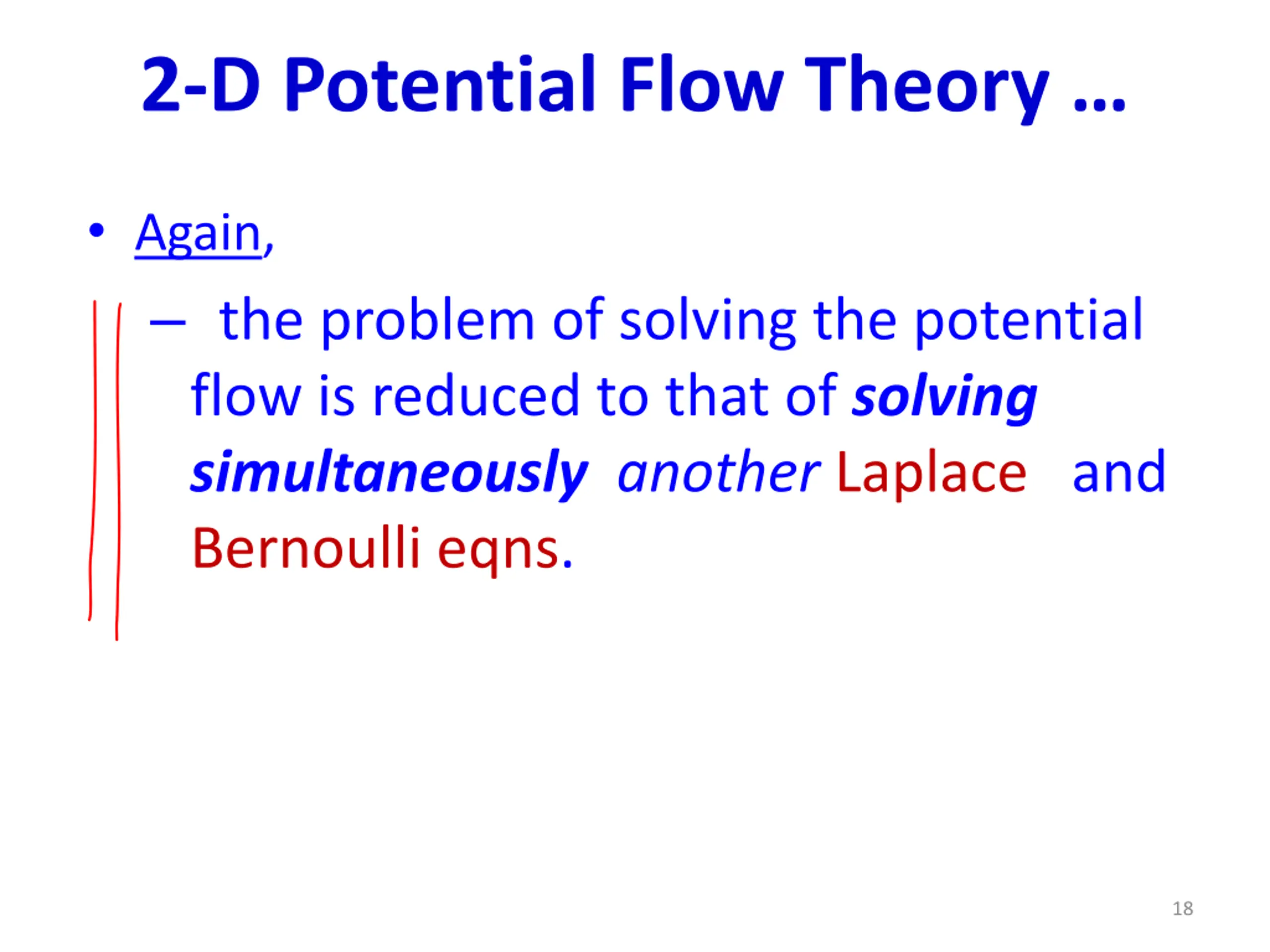 2-D Potential Flow Theory …

• Again,

– the problem of solving the potential flow is reduced to that of solving simultaneously another Laplace and Bernoulli eqns.

18